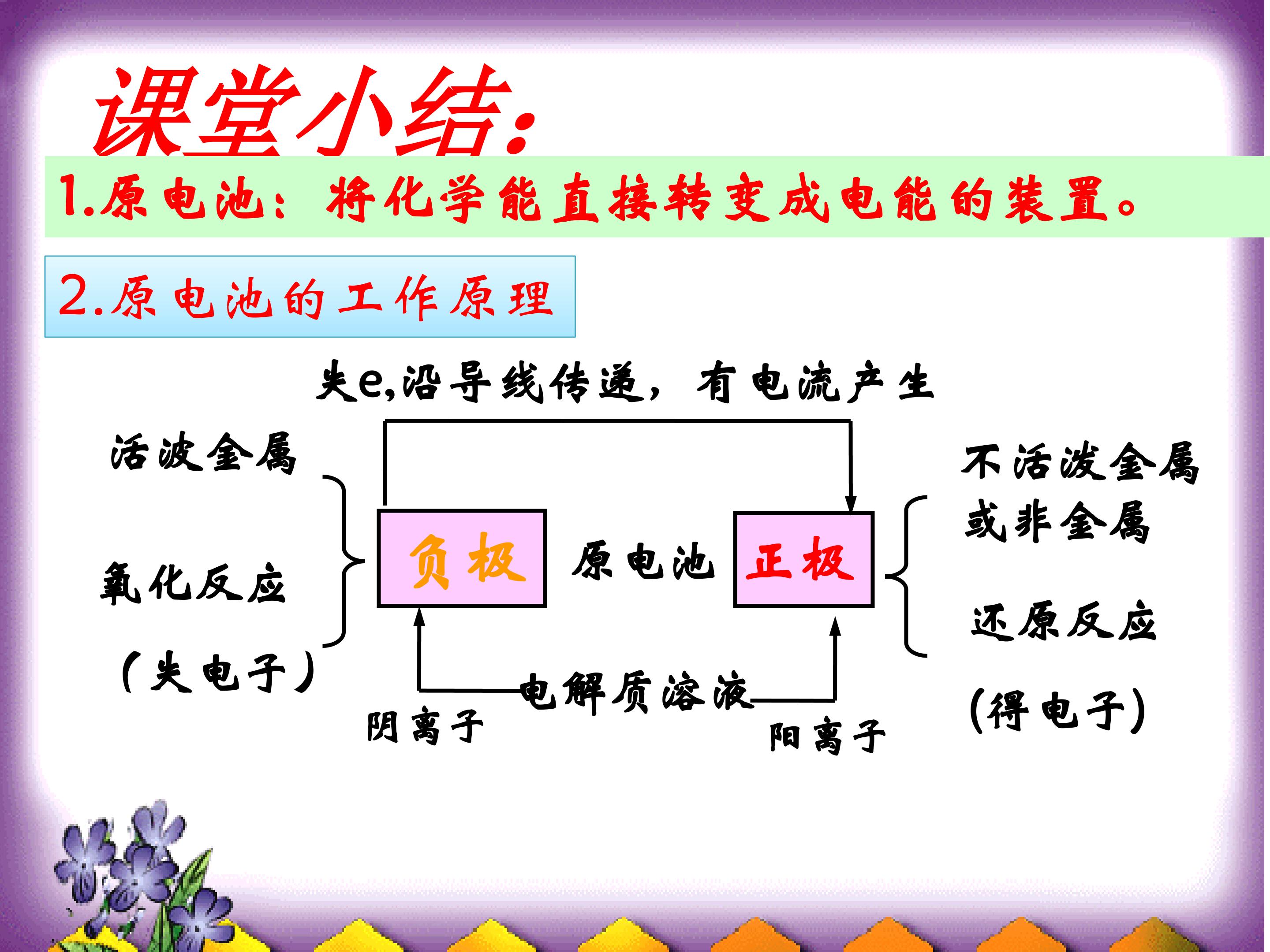 课堂小结:

1.原电池：将化学能直接转变成电能的装置。

2.原电池的工作原理

失e,沿导线传递，有电流产生

活泼金属

氧化反应

（失电子）

负极

原电池

正极

不活泼金属或非金属

还原反应

(得电子)

电解质溶液

阴离子

阳离子